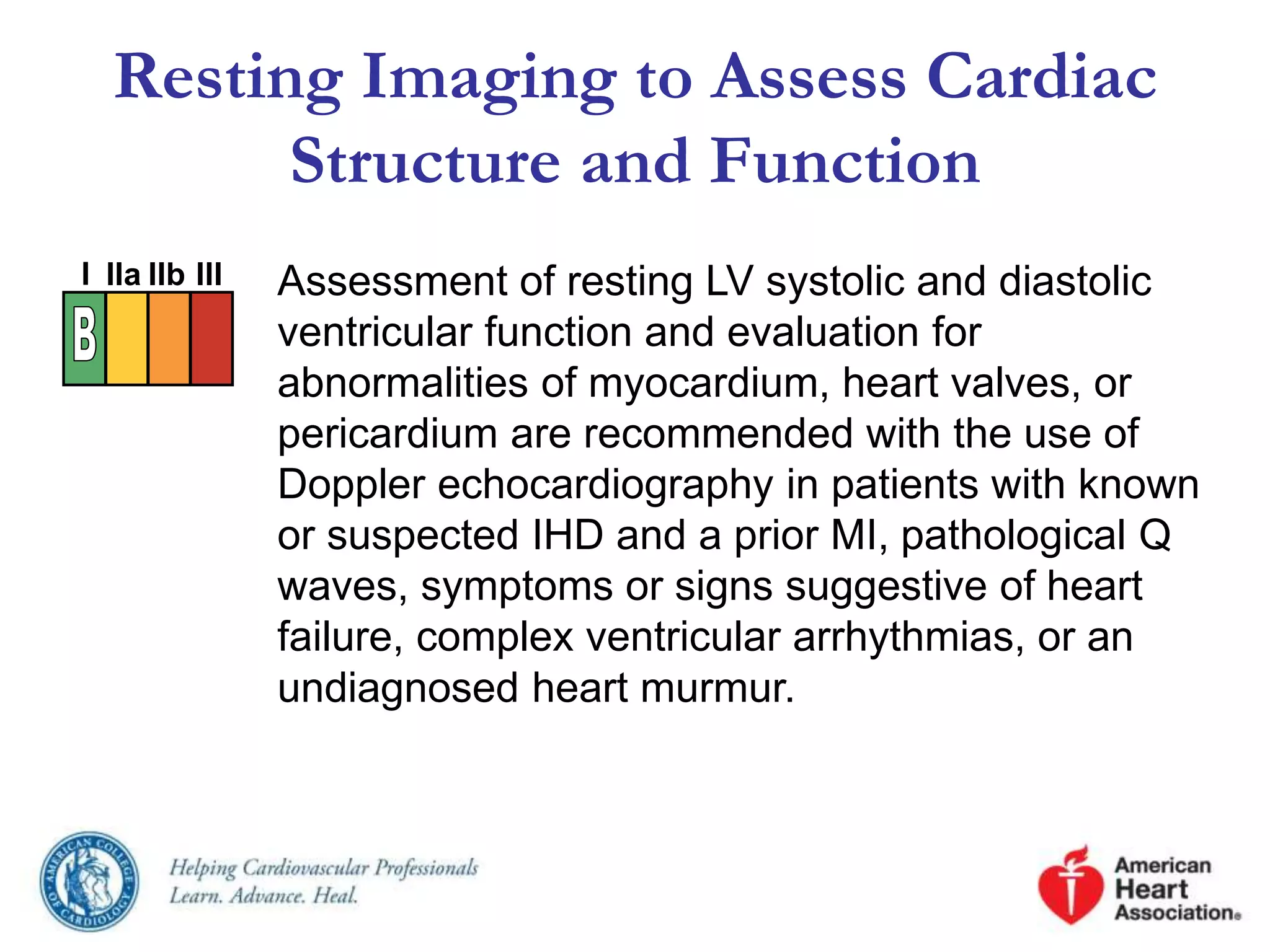 Resting Imaging to Assess Cardiac Structure and Function

I IIa IIb III

B

Assessment of resting LV systolic and diastolic ventricular function and evaluation for abnormalities of myocardium, heart valves, or pericardium are recommended with the use of Doppler echocardiography in patients with known or suspected IHD and a prior MI, pathological Q waves, symptoms or signs suggestive of heart failure, complex ventricular arrhythmias, or an undiagnosed heart murmur.

AMERICAN COLLEGE OF CARDIOLOGY

Helping Cardiovascular Professionals
Learn. Advance. Heal.

American Heart Association®